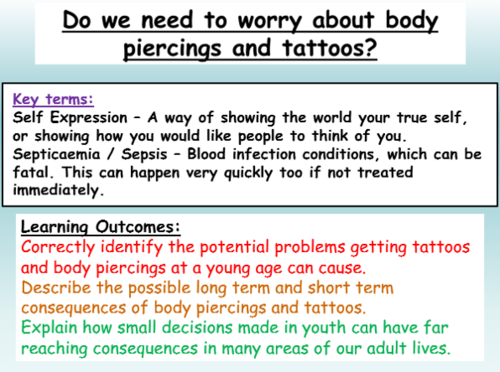 Do we need to worry about body piercings and tattoos?

Key terms:
Self Expression – A way of showing the world your true self, or showing how you would like people to think of you.
Septicaemia / Sepsis – Blood infection conditions, which can be fatal. This can happen very quickly too if not treated immediately.

Learning Outcomes:
Correctly identify the potential problems getting tattoos and body piercings at a young age can cause.
Describe the possible long term and short term consequences of body piercings and tattoos.
Explain how small decisions made in youth can have far reaching consequences in many areas of our adult lives.